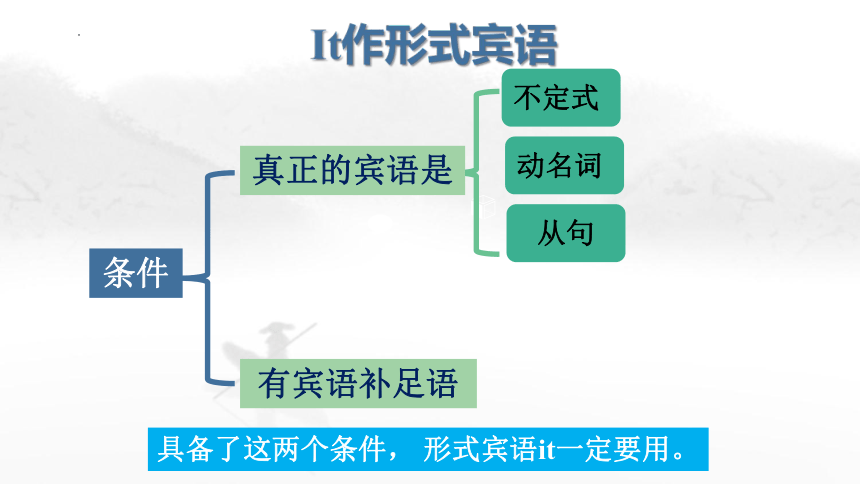 It作形式宾语

条件

真正的宾语是

不定式

动名词

从句

有宾语补足语

具备了这两个条件， 形式宾语it一定要用。